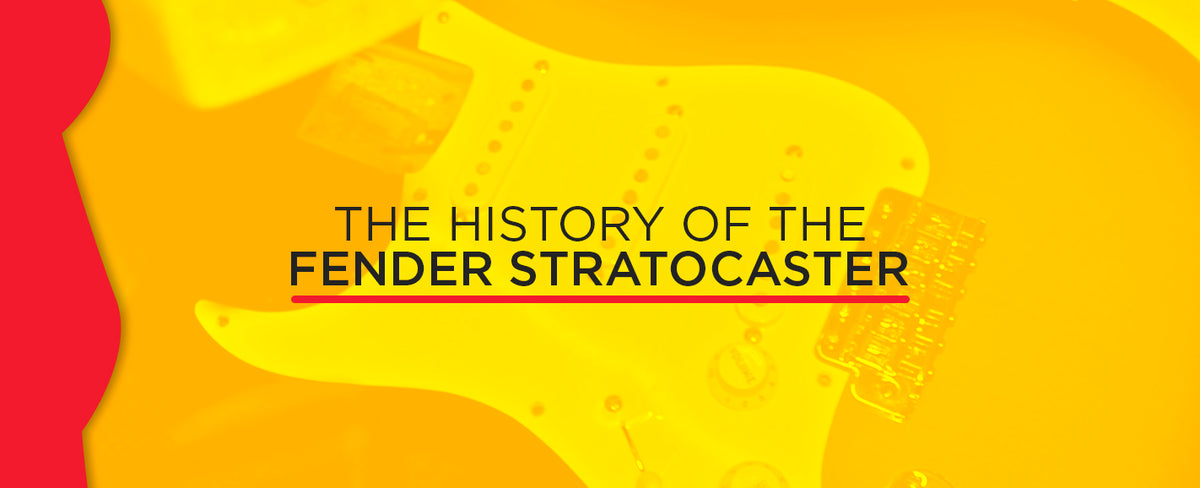 THE HISTORY OF THE
FENDER STRATOCASTER